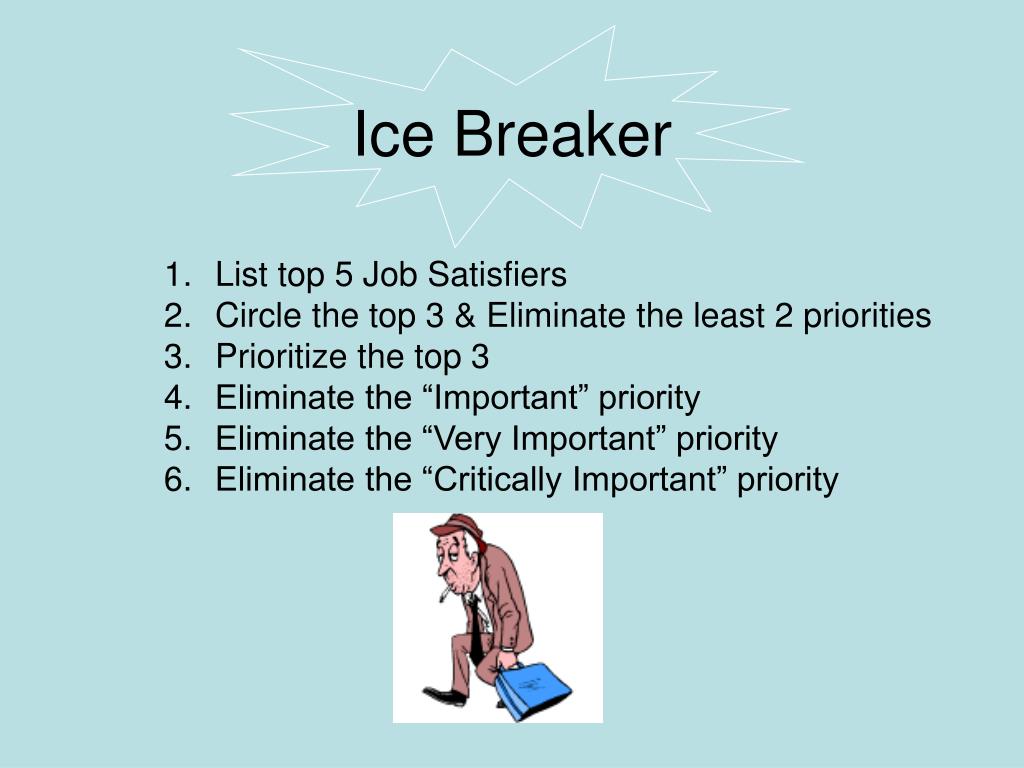 Ice Breaker

1. List top 5 Job Satisfiers
2. Circle the top 3 & Eliminate the least 2 priorities
3. Prioritize the top 3
4. Eliminate the “Important” priority
5. Eliminate the “Very Important” priority
6. Eliminate the “Critically Important” priority